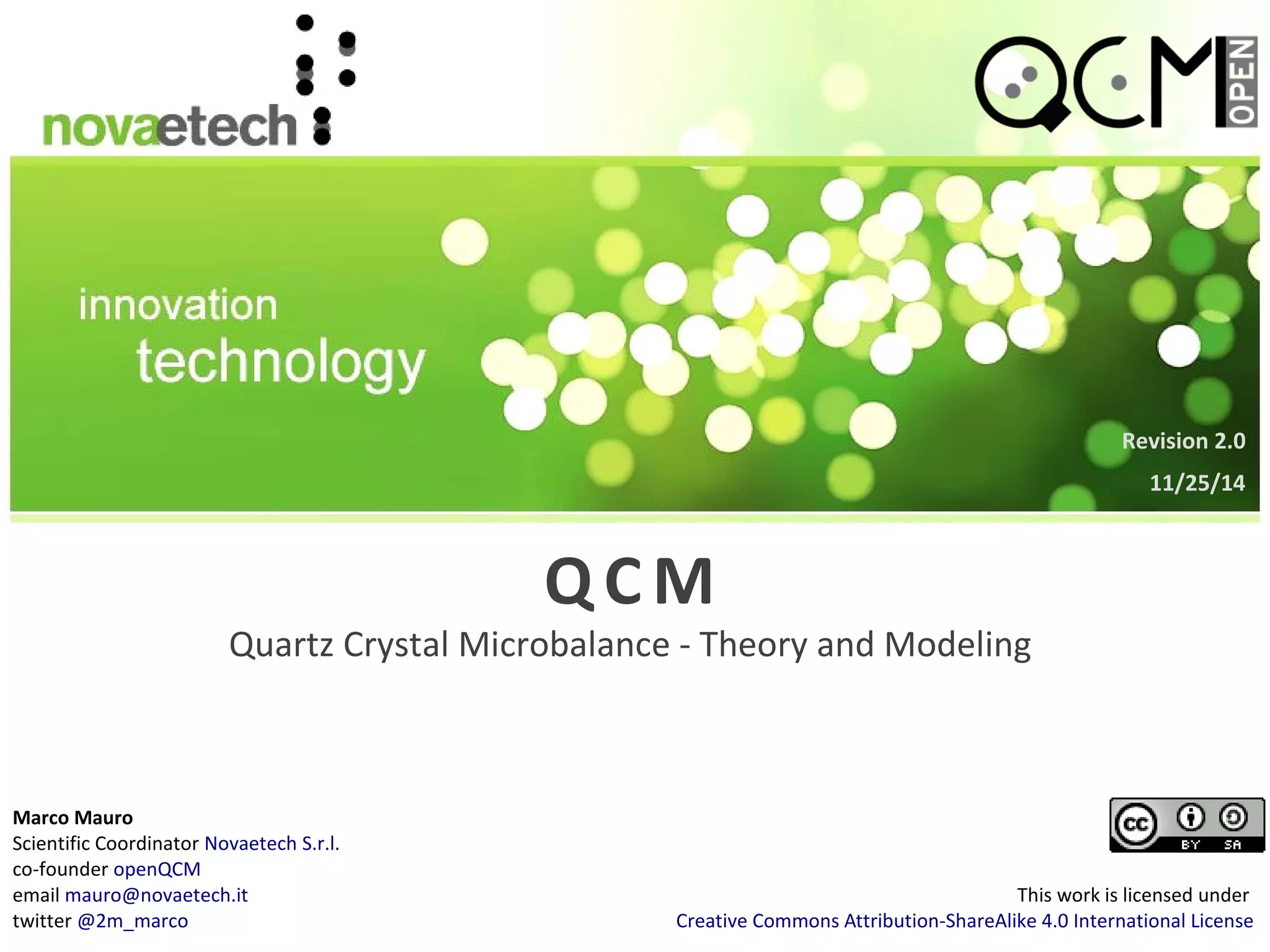 novaetech

QCM OPEN

innovation
technology

Revision 2.0
11/25/14

QCM
Quartz Crystal Microbalance - Theory and Modeling

Marco Mauro
Scientific Coordinator Novaetech S.r.l.
co-founder openQCM
email mauro@novaetech.it
twitter @2m_marco

cc BY SA

This work is licensed under
Creative Commons Attribution-ShareAlike 4.0 International License